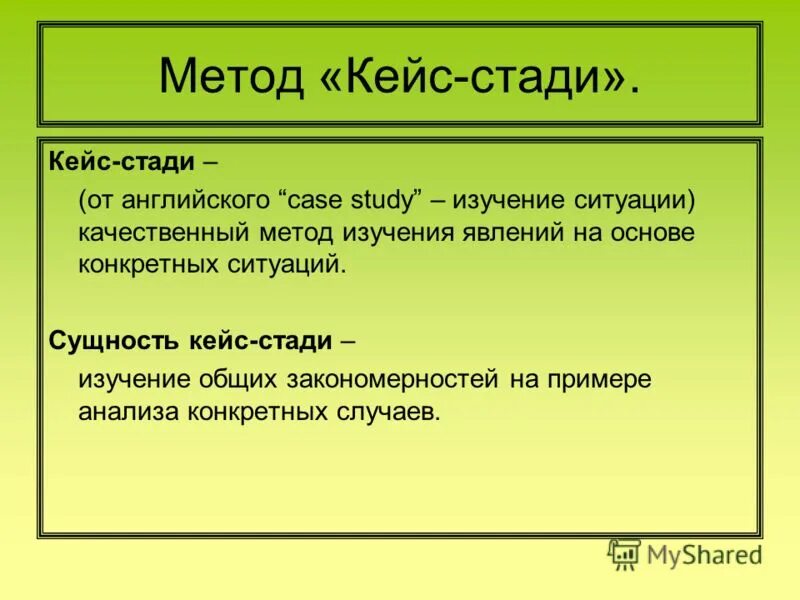 Метод «Кейс-стади».

Кейс-стади –

(от английского “case study” – изучение ситуации) качественный метод изучения явлений на основе конкретных ситуаций.

Сущность кейс-стади –

изучение общих закономерностей на примере анализа конкретных случаев.

MyShared